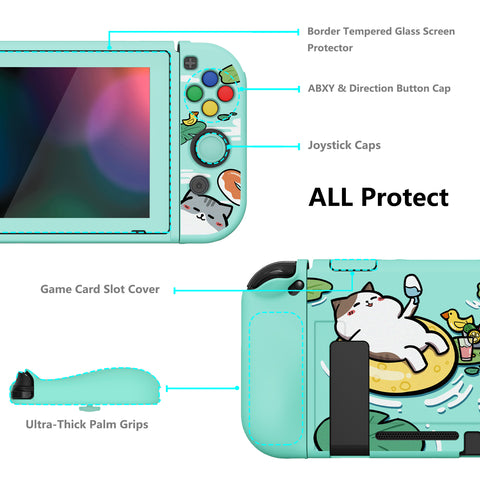 Border Tempered Glass Screen Protector

ABXY & Direction Button Cap

Joystick Caps

ALL Protect

Game Card Slot Cover

Ultra-Thick Palm Grips